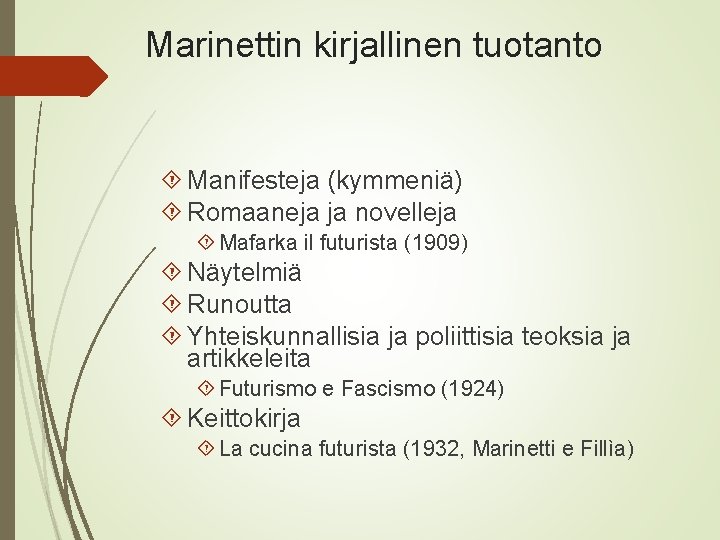 Marinettin kirjallinen tuotanto

Manifesteja (kymmeniä)
Romaaneja ja novelleja
Mafarka il futurista (1909)
Näytelmiä
Runoutta
Yhteiskunnallisia ja poliittisia teoksia ja artikkeleita
Futurismo e Fascismo (1924)
Keittokirja
La cucina futurista (1932, Marinetti e Fillìa)